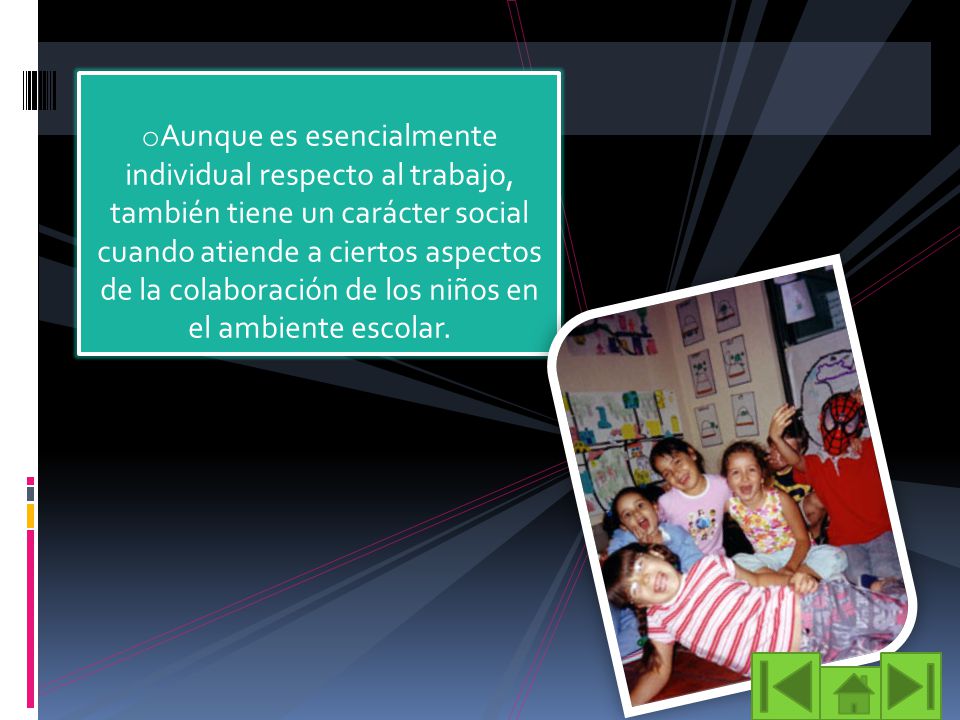 oAunque es esencialmente individual respecto al trabajo, también tiene un carácter social cuando atiende a ciertos aspectos de la colaboración de los niños en el ambiente escolar.